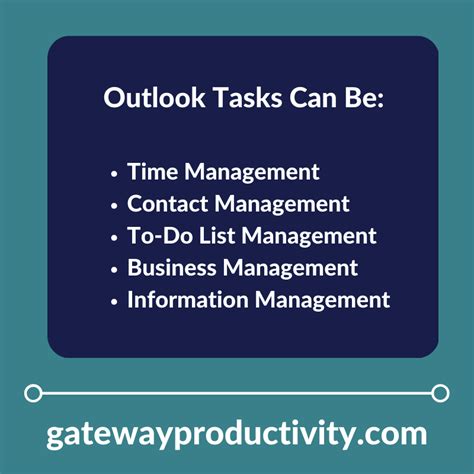 Outlook Tasks Can Be:

• Time Management
• Contact Management
• To-Do List Management
• Business Management
• Information Management

gatewayproductivity.com